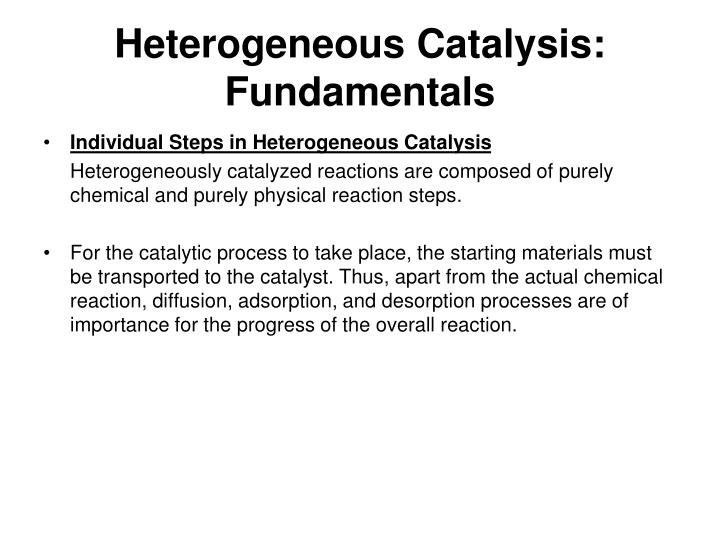 Heterogeneous Catalysis: Fundamentals

• Individual Steps in Heterogeneous Catalysis
Heterogeneously catalyzed reactions are composed of purely chemical and purely physical reaction steps.

• For the catalytic process to take place, the starting materials must be transported to the catalyst. Thus, apart from the actual chemical reaction, diffusion, adsorption, and desorption processes are of importance for the progress of the overall reaction.